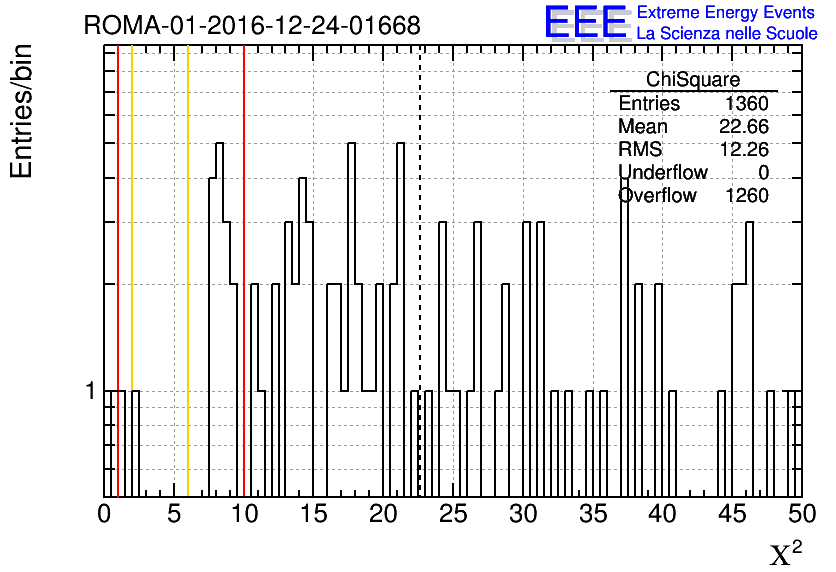 ROMA-01-2016-12-24-01668

EEE Extreme Energy Events
La Scienza nelle Scuole

Entries/bin

| ChiSquare | |
|---|---|
| Entries | 1360 |
| Mean | 22.66 |
| RMS | 12.26 |
| Underflow | 0 |
| Overflow | 1260 |

1

0 5 10 15 20 25 30 35 40 45 50

$\chi^2$